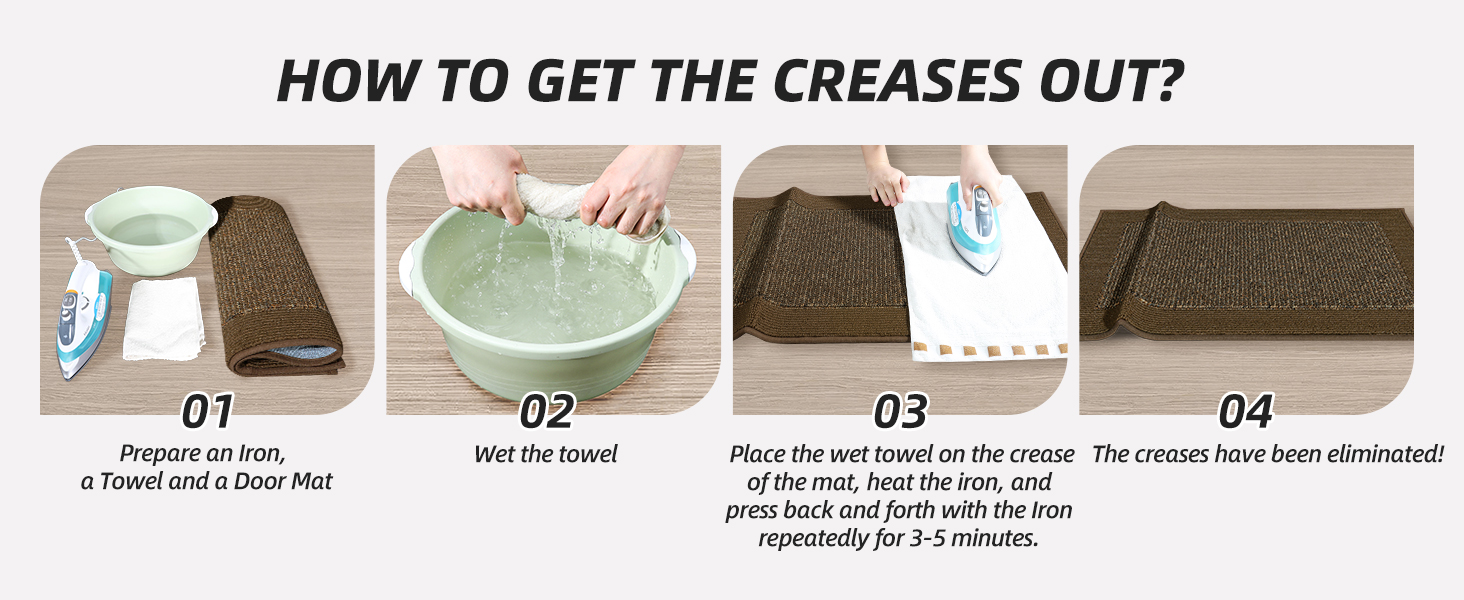 HOW TO GET THE CREASES OUT?

01
Prepare an Iron, a Towel and a Door Mat

02
Wet the towel

03
Place the wet towel on the crease of the mat, heat the iron, and press back and forth with the Iron repeatedly for 3-5 minutes.

04
The creases have been eliminated!